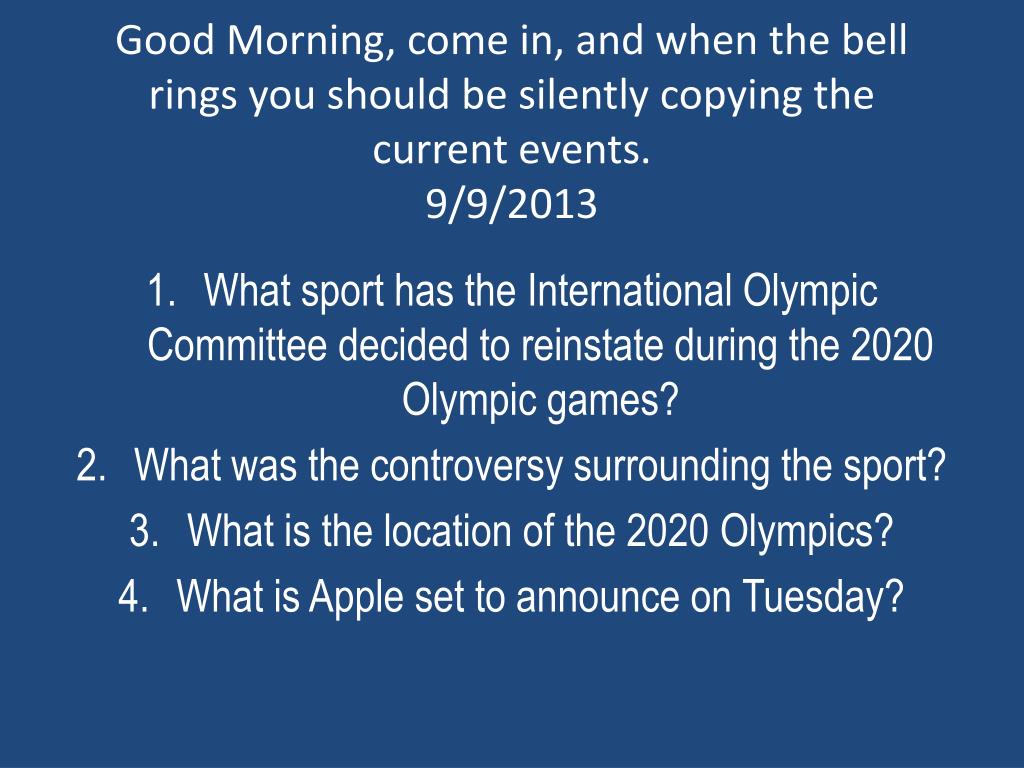 Good Morning, come in, and when the bell rings you should be silently copying the current events.
9/9/2013

1. What sport has the International Olympic Committee decided to reinstate during the 2020 Olympic games?
2. What was the controversy surrounding the sport?
3. What is the location of the 2020 Olympics?
4. What is Apple set to announce on Tuesday?